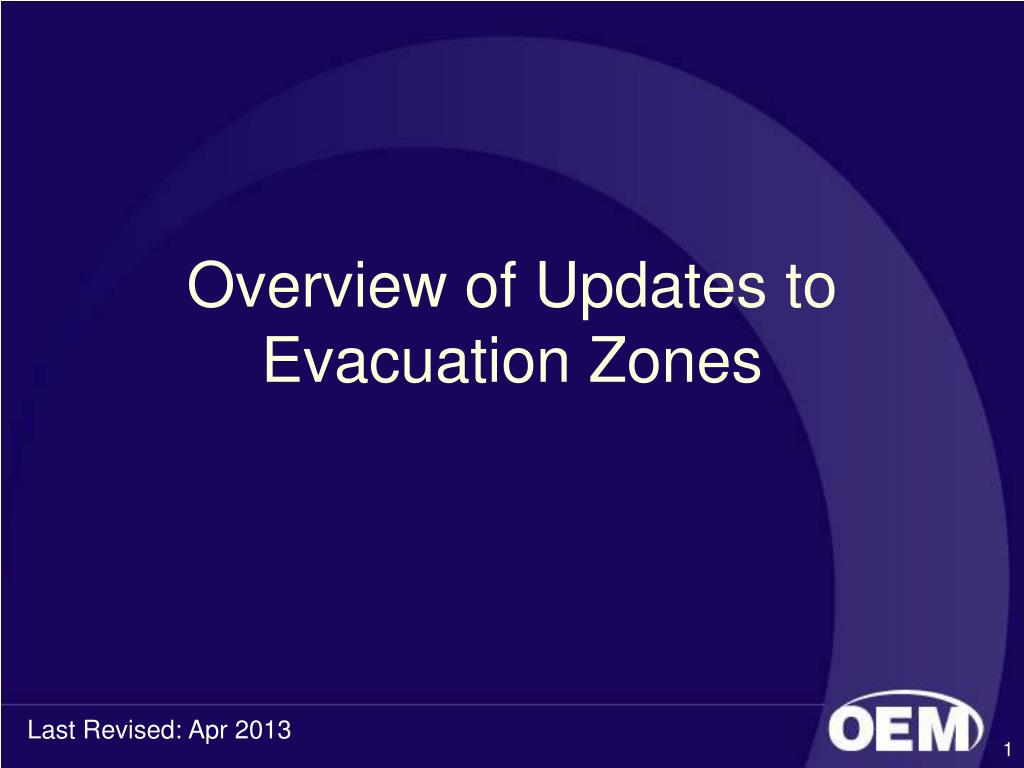 Overview of Updates to Evacuation Zones

Last Revised: Apr 2013

OEM

1